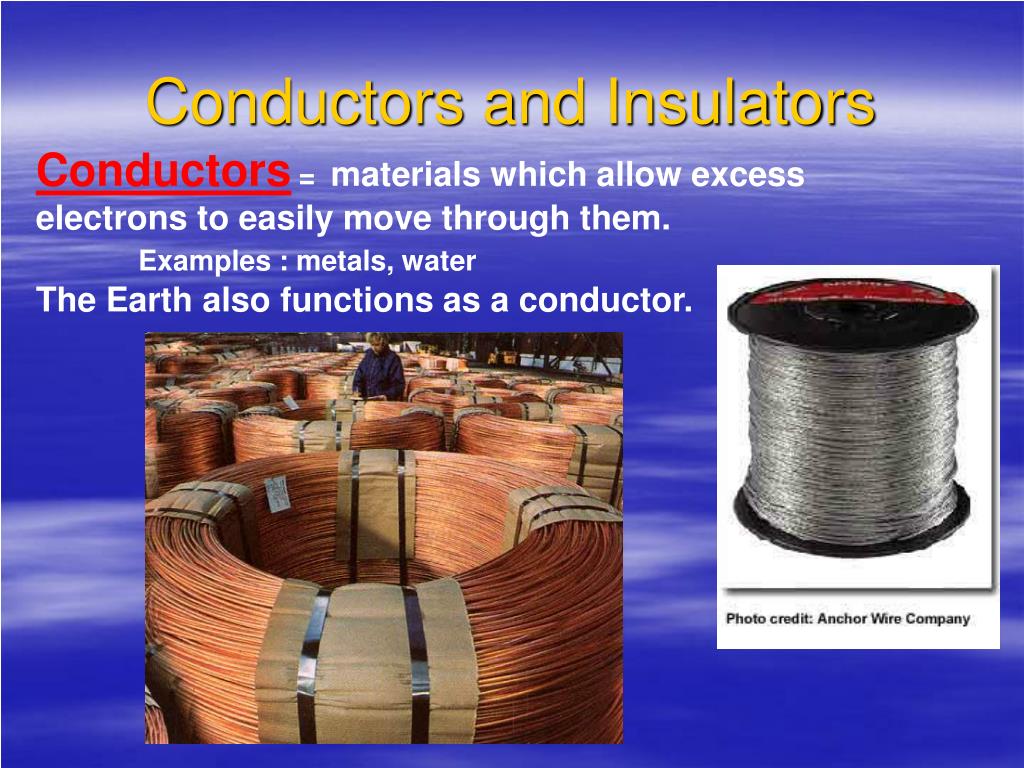 Conductors and Insulators

Conductors = materials which allow excess electrons to easily move through them.

Examples : metals, water

The Earth also functions as a conductor.

Photo credit: Anchor Wire Company